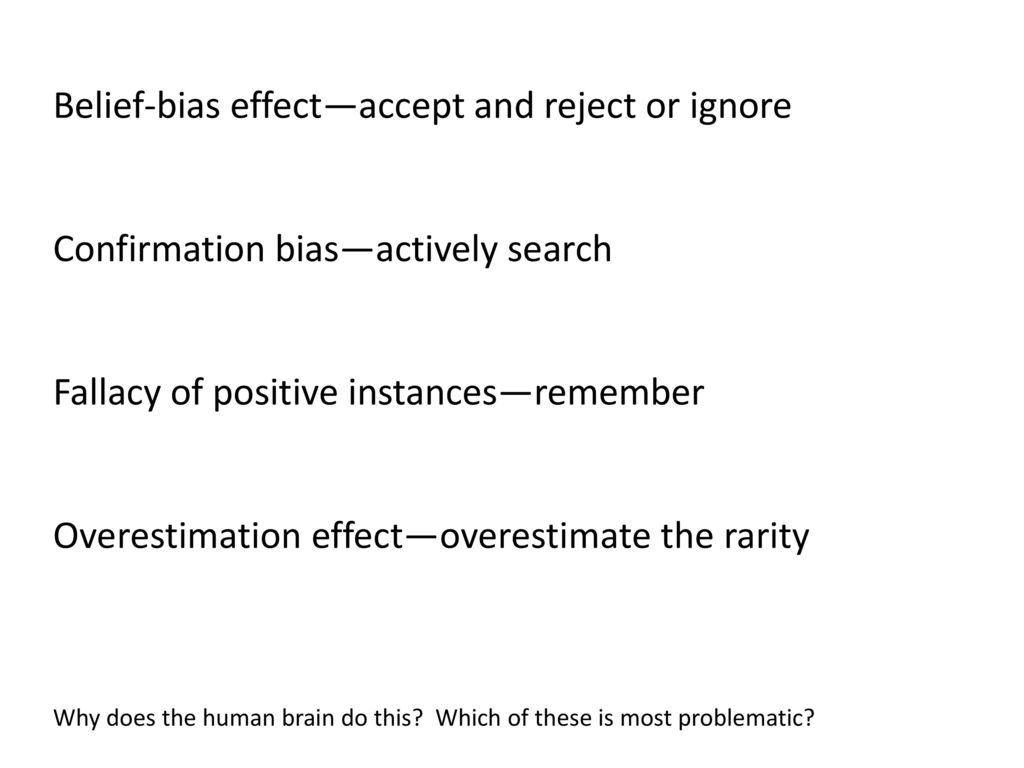 Belief-bias effect—accept and reject or ignore

Confirmation bias—actively search

Fallacy of positive instances—remember

Overestimation effect—overestimate the rarity

Why does the human brain do this? Which of these is most problematic?